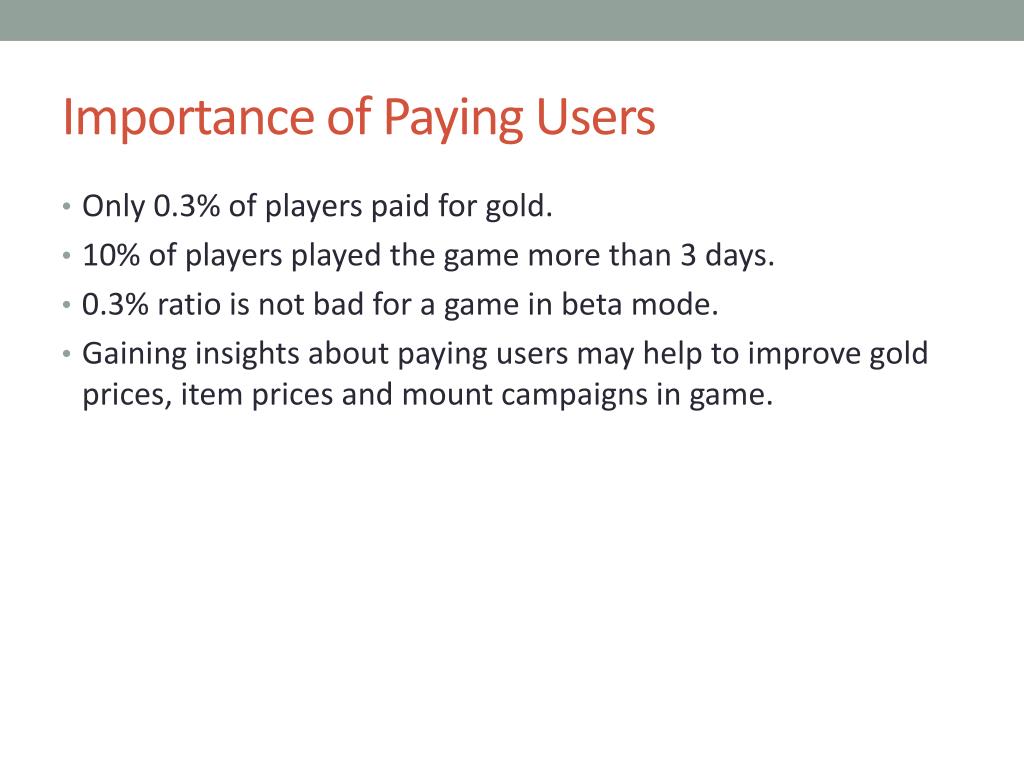 Importance of Paying Users

• Only 0.3% of players paid for gold.
• 10% of players played the game more than 3 days.
• 0.3% ratio is not bad for a game in beta mode.
• Gaining insights about paying users may help to improve gold prices, item prices and mount campaigns in game.